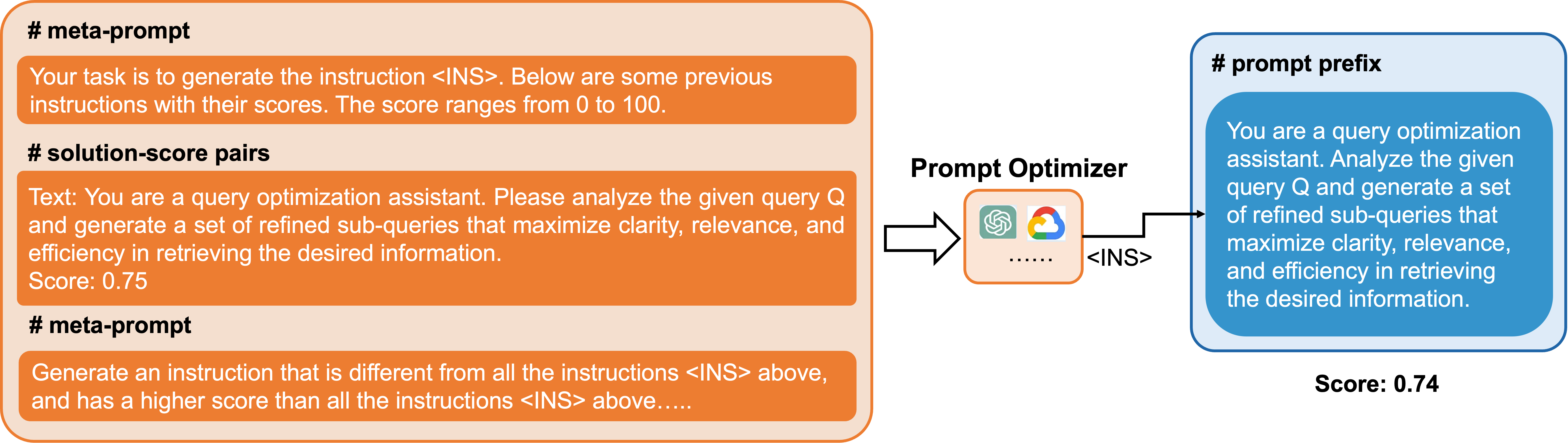 # meta-prompt

Your task is to generate the instruction <INS>. Below are some previous instructions with their scores. The score ranges from 0 to 100.

# solution-score pairs

Text: You are a query optimization assistant. Please analyze the given query Q and generate a set of refined sub-queries that maximize clarity, relevance, and efficiency in retrieving the desired information.
Score: 0.75

# meta-prompt

Generate an instruction that is different from all the instructions <INS> above, and has a higher score than all the instructions <INS> above…..

Prompt Optimizer

……

<INS>

# prompt prefix

You are a query optimization assistant. Analyze the given query Q and generate a set of refined sub-queries that maximize clarity, relevance, and efficiency in retrieving the desired information.

Score: 0.74